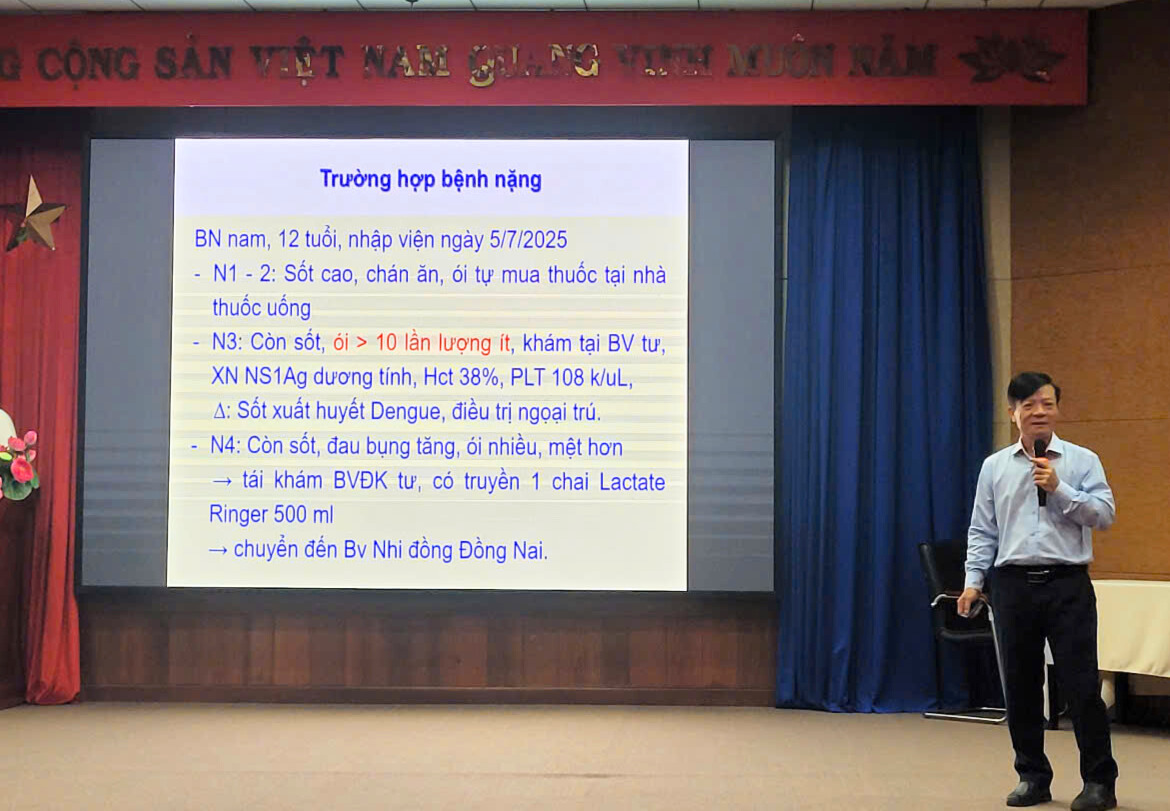 G CỘNG SẢN VIỆT NAM QUANG VINH MUÔN NĂM

Trường hợp bệnh nặng

BN nam, 12 tuổi, nhập viện ngày 5/7/2025

- N1 - 2: Sốt cao, chán ăn, ói tự mua thuốc tại nhà thuốc uống
- N3: Còn sốt, ói > 10 lần lượng ít, khám tại BV tư, XN NS1Ag dương tính, Hct 38%, PLT 108 k/uL, ∆: Sốt xuất huyết Dengue, điều trị ngoại trú.
- N4: Còn sốt, đau bụng tăng, ói nhiều, mệt hơn → tái khám BVĐK tư, có truyền 1 chai Lactate Ringer 500 ml → chuyển đến Bv Nhi đồng Đồng Nai.